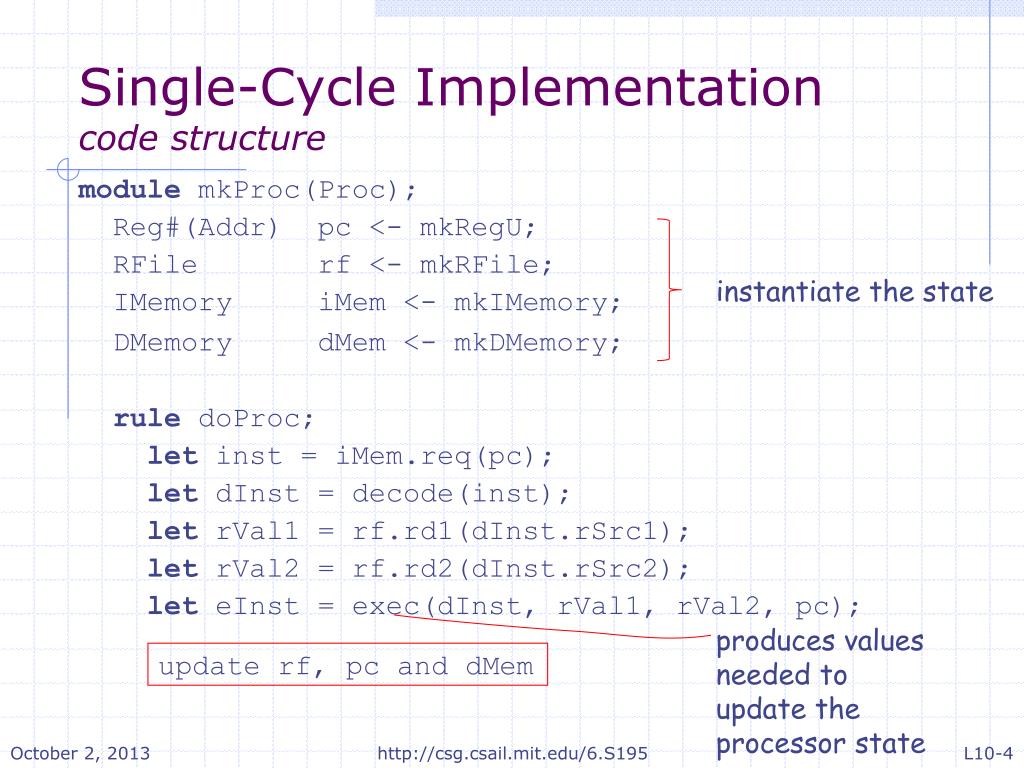 Single-Cycle Implementation
code structure

module mkProc(Proc);
Reg#(Addr) pc <- mkRegU;
RFile rf <- mkRFile;
IMemory iMem <- mkIMemory;
DMemory dMem <- mkDMemory;

instantiate the state

rule doProc;
let inst = iMem.req(pc);
let dInst = decode(inst);
let rVal1 = rf.rd1(dInst.rSrc1);
let rVal2 = rf.rd2(dInst.rSrc2);
let eInst = exec(dInst, rVal1, rVal2, pc);

update rf, pc and dMem

produces values needed to update the processor state

October 2, 2013 http://csg.csail.mit.edu/6.S195 L10-4